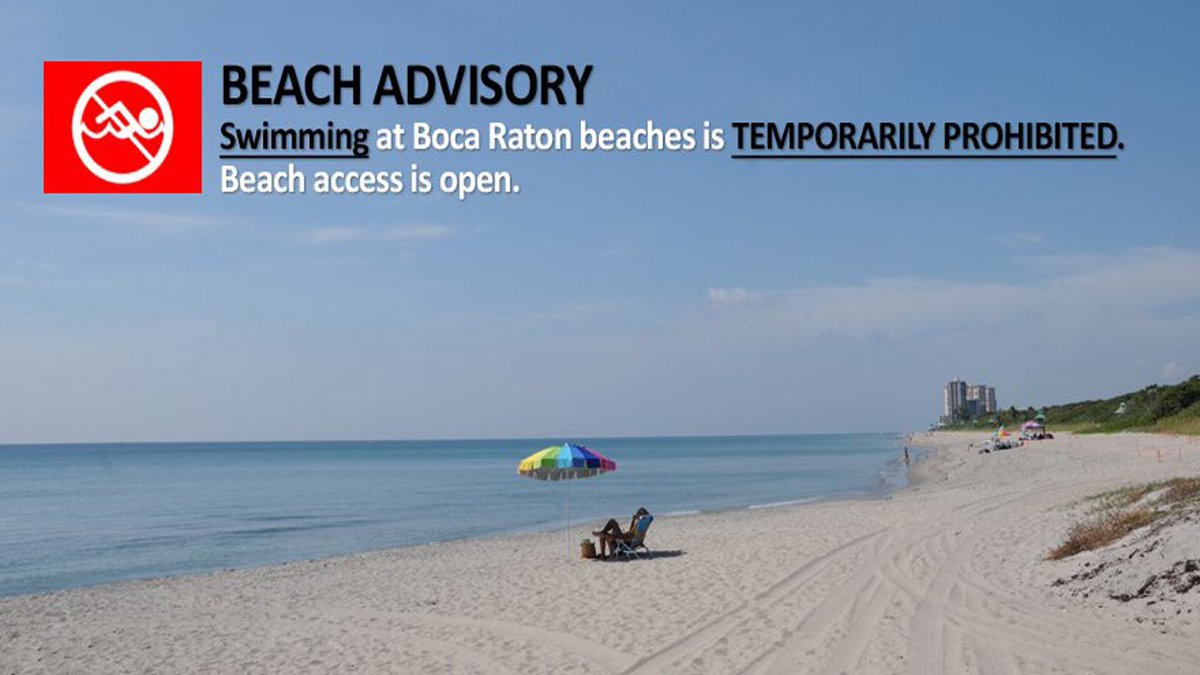 BEACH ADVISORY
Swimming at Boca Raton beaches is TEMPORARILY PROHIBITED.
Beach access is open.